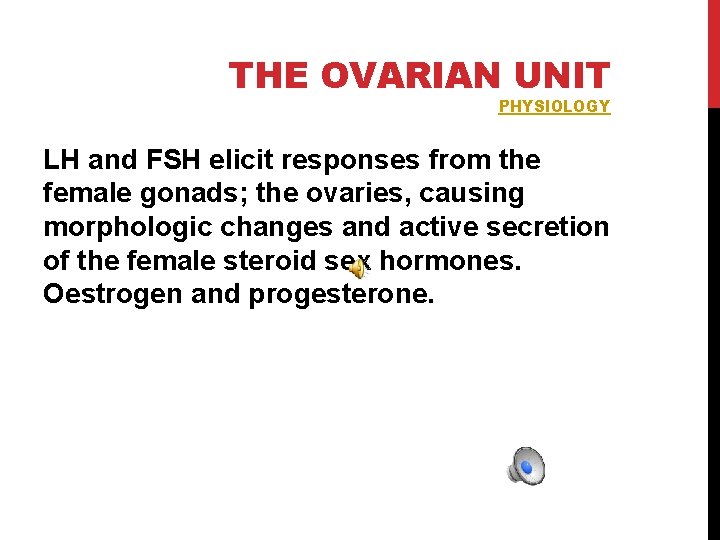 THE OVARIAN UNIT
PHYSIOLOGY

LH and FSH elicit responses from the female gonads; the ovaries, causing morphologic changes and active secretion of the female steroid sex hormones. Oestrogen and progesterone.